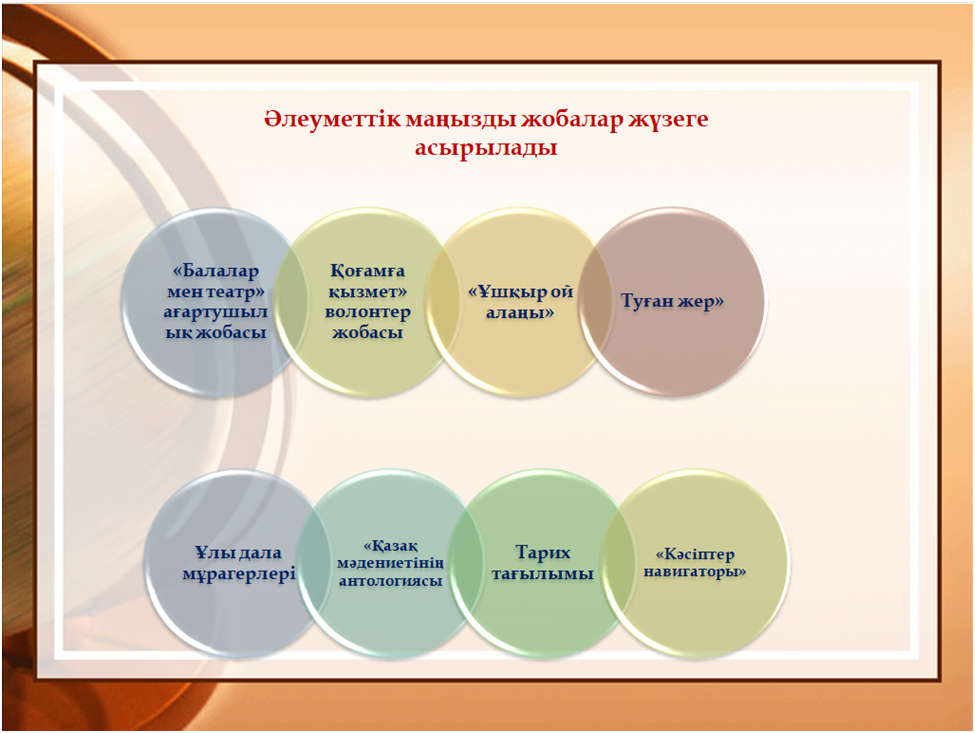 Әлеуметтік маңызды жобалар жүзеге асырылады

«Балалар мен театр» ағартушылық жобасы

Қоғамға қызмет» волонтер жобасы

«Ұшқыр ой алаңы»

Туған жер»

Ұлы дала мұрагерлері

«Қазақ мәдениетінің антологиясы

Тарих тағылымы

«Кәсіптер навигаторы»